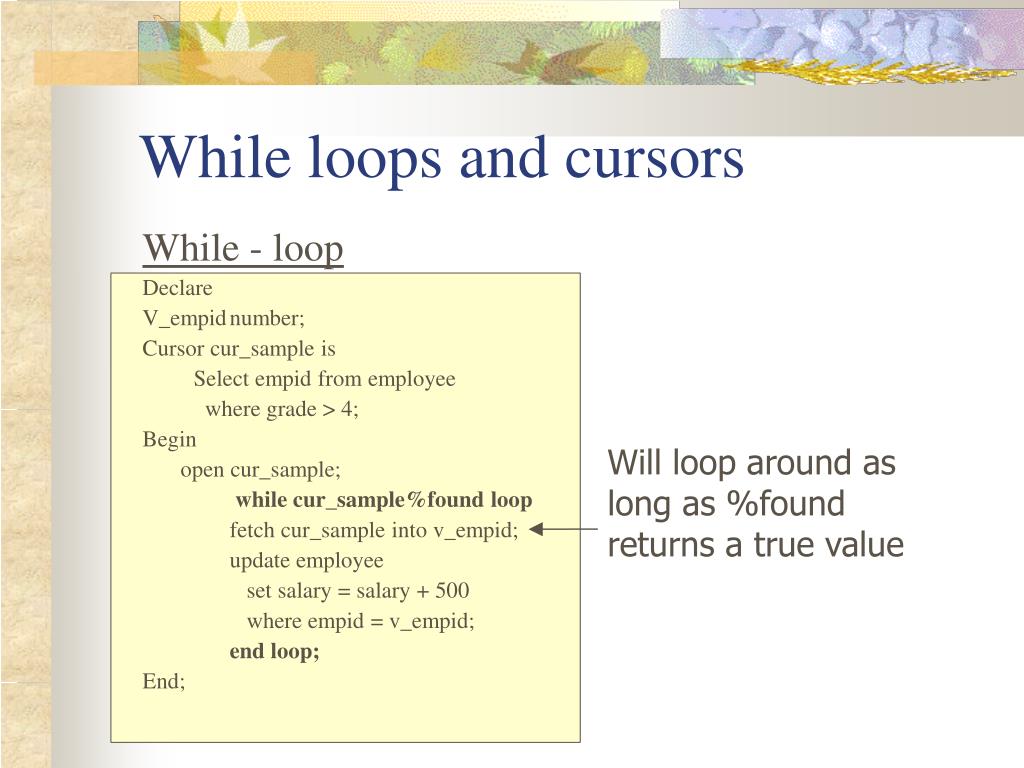 While loops and cursors

While - loop

Declare
V_empid number;
Cursor cur_sample is
Select empid from employee
where grade > 4;
Begin
open cur_sample;
while cur_sample%found loop
fetch cur_sample into v_empid;
update employee
set salary = salary + 500
where empid = v_empid;
end loop;
End;

Will loop around as long as %found returns a true value